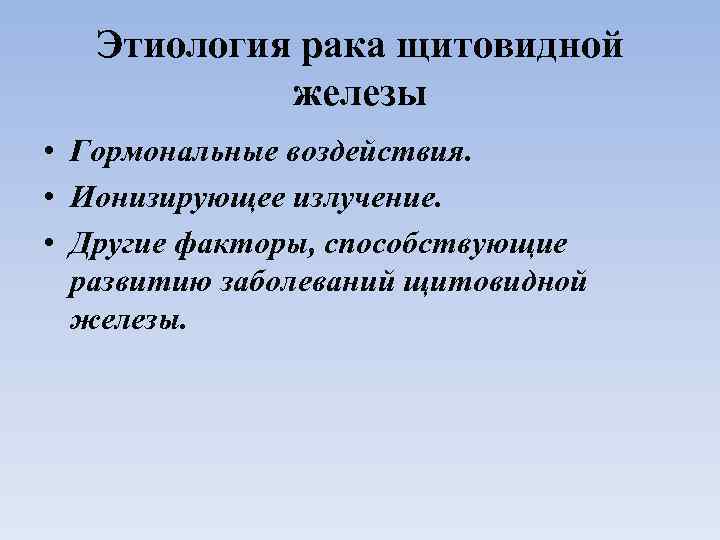 Этиология рака щитовидной железы

• Гормональные воздействия.
• Ионизирующее излучение.
• Другие факторы, способствующие развитию заболеваний щитовидной железы.